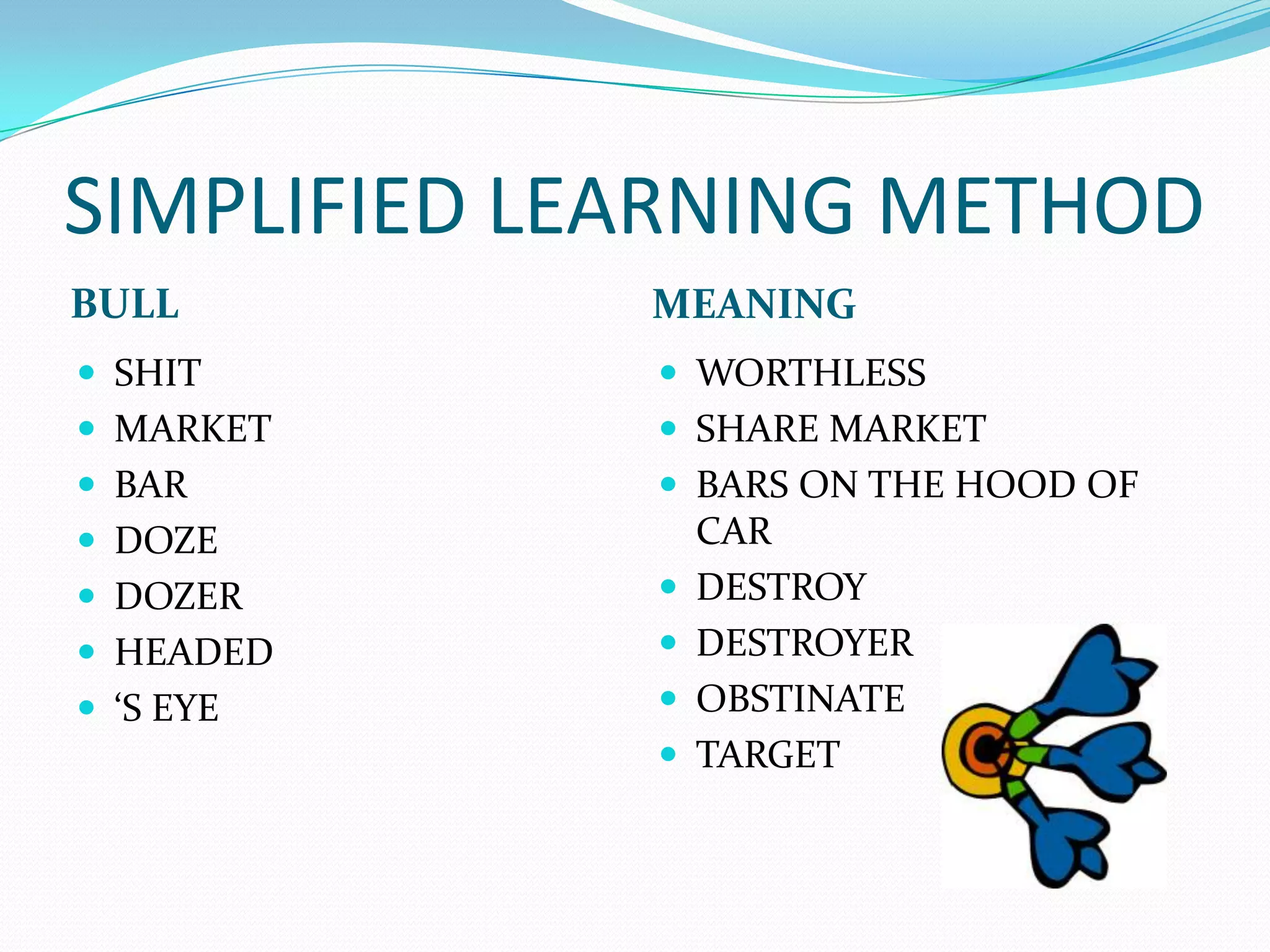 SIMPLIFIED LEARNING METHOD

BULL

- SHIT
- MARKET
- BAR
- DOZE
- DOZER
- HEADED
- ‘S EYE

MEANING

- WORTHLESS
- SHARE MARKET
- BARS ON THE HOOD OF CAR
- DESTROY
- DESTROYER
- OBSTINATE
- TARGET